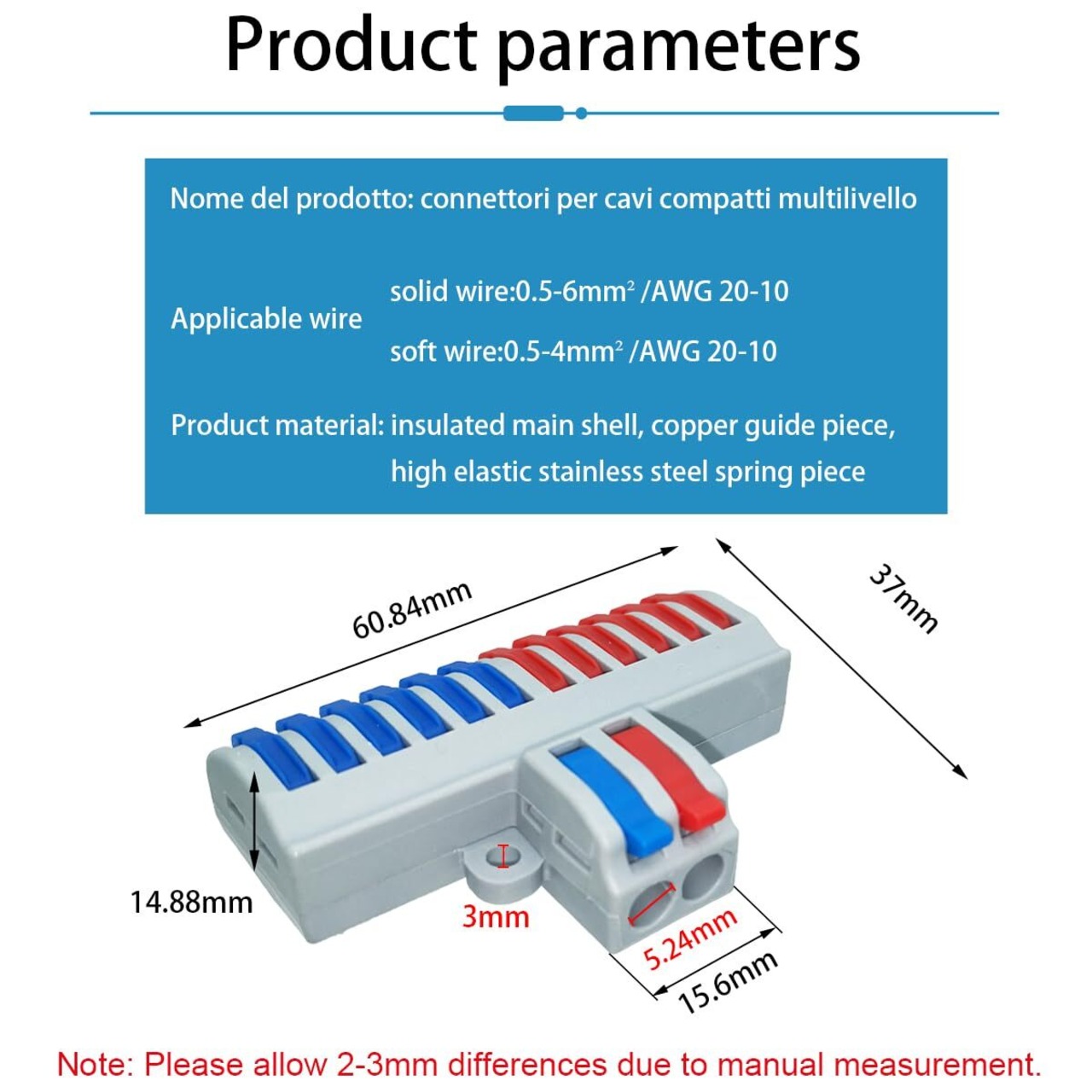 Product parameters

Nome del prodotto: connettori per cavi compatti multilivello

Applicable wire
solid wire:0.5-6mm$^2$ /AWG 20-10
soft wire:0.5-4mm$^2$ /AWG 20-10

Product material: insulated main shell, copper guide piece, high elastic stainless steel spring piece

60.84mm

37mm

14.88mm

3mm

5.24mm

15.6mm

Note: Please allow 2-3mm differences due to manual measurement.